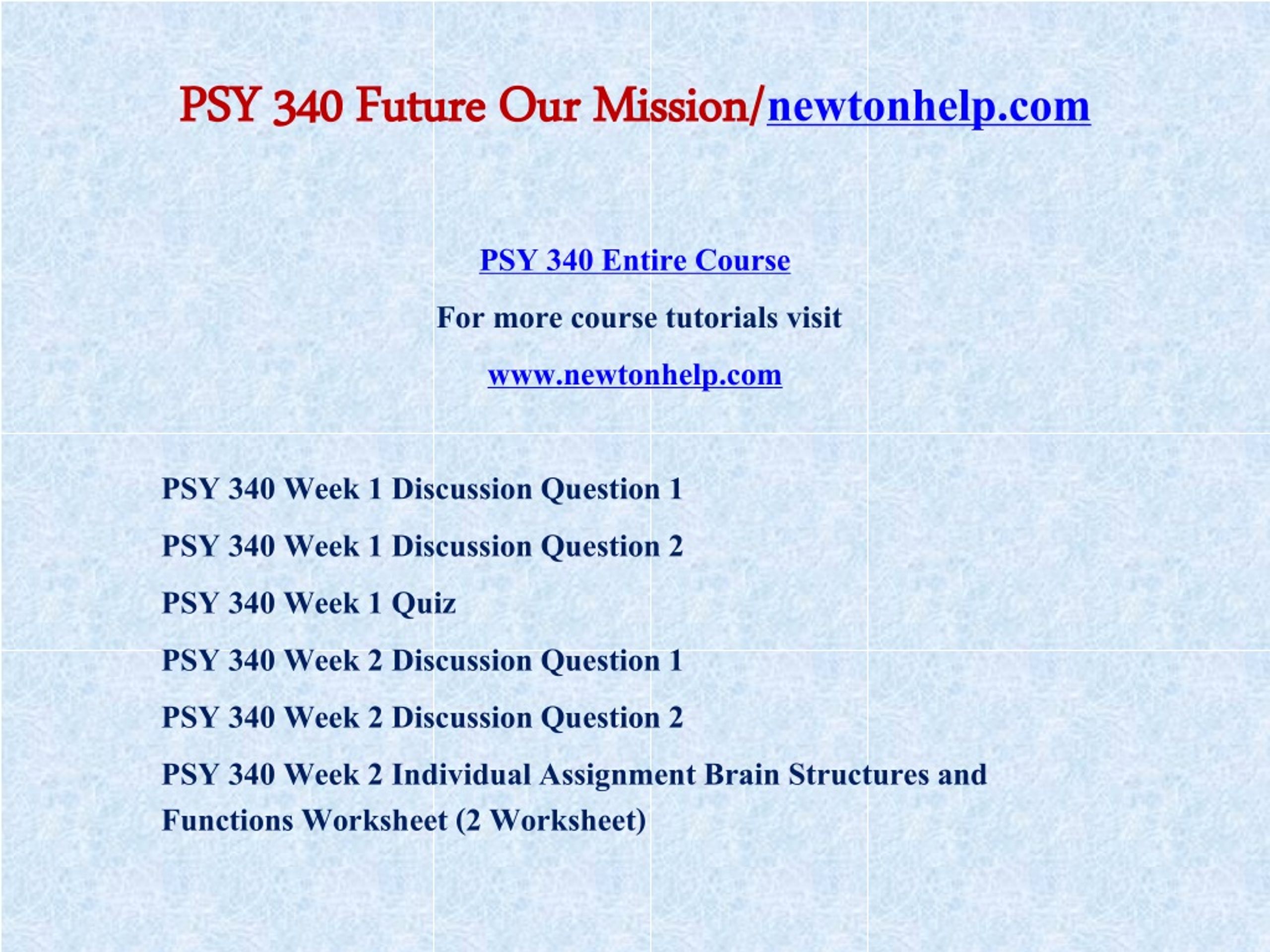 PSY 340 Future Our Mission/newtonhelp.com

PSY 340 Entire Course

For more course tutorials visit

www.newtonhelp.com

PSY 340 Week 1 Discussion Question 1

PSY 340 Week 1 Discussion Question 2

PSY 340 Week 1 Quiz

PSY 340 Week 2 Discussion Question 1

PSY 340 Week 2 Discussion Question 2

PSY 340 Week 2 Individual Assignment Brain Structures and Functions Worksheet (2 Worksheet)